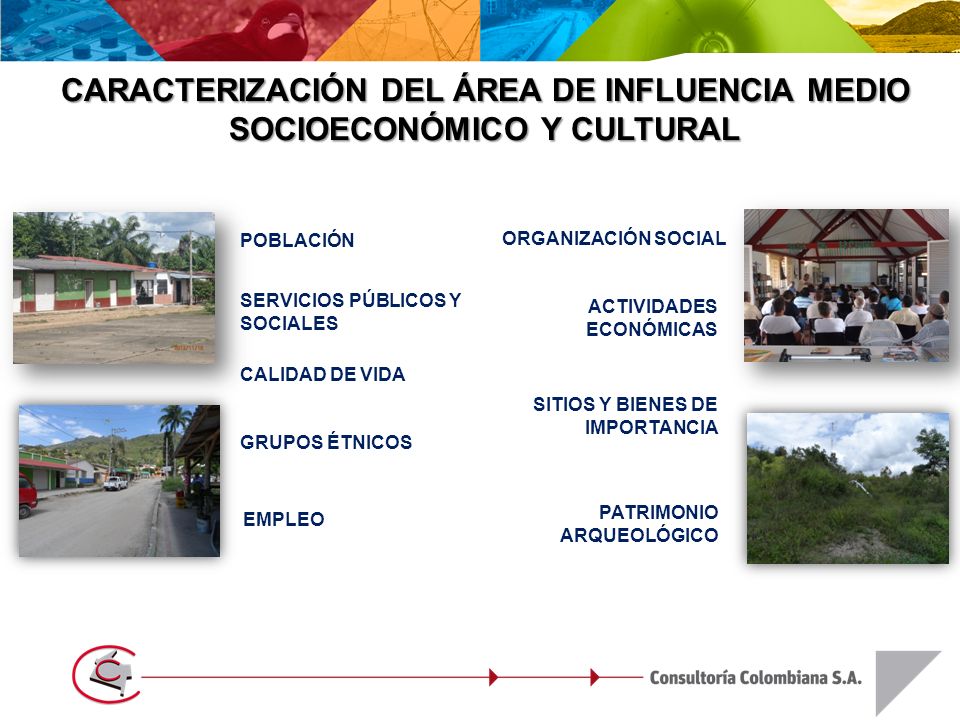 CARACTERIZACIÓN DEL ÁREA DE INFLUENCIA MEDIO SOCIOECONÓMICO Y CULTURAL

POBLACIÓN

SERVICIOS PÚBLICOS Y SOCIALES

CALIDAD DE VIDA

GRUPOS ÉTNICOS

EMPLEO

ORGANIZACIÓN SOCIAL

ACTIVIDADES ECONÓMICAS

SITIOS Y BIENES DE IMPORTANCIA

PATRIMONIO ARQUEOLÓGICO

Consultoría Colombiana S.A.